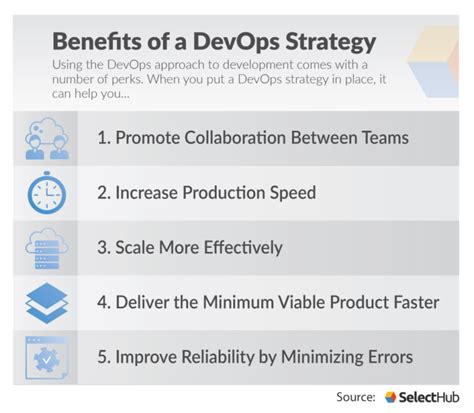 Benefits of a DevOps Strategy

Using the DevOps approach to development comes with a number of perks. When you put a DevOps strategy in place, it can help you...

1. Promote Collaboration Between Teams

2. Increase Production Speed

3. Scale More Effectively

4. Deliver the Minimum Viable Product Faster

5. Improve Reliability by Minimizing Errors

Source: SelectHub